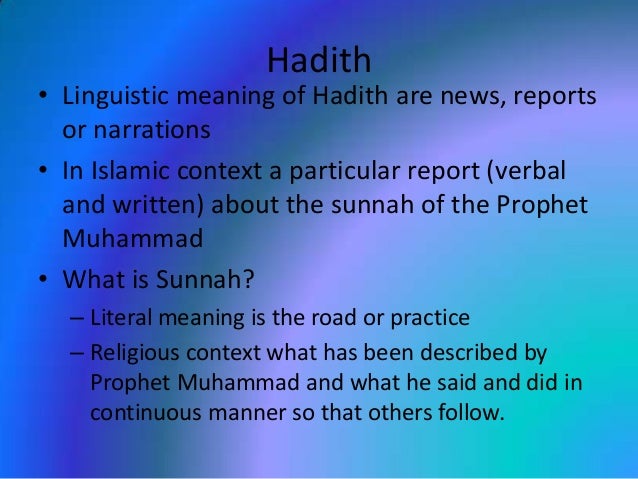 Hadith

• Linguistic meaning of Hadith are news, reports or narrations

• In Islamic context a particular report (verbal and written) about the sunnah of the Prophet Muhammad

• What is Sunnah?

– Literal meaning is the road or practice

– Religious context what has been described by Prophet Muhammad and what he said and did in continuous manner so that others follow.